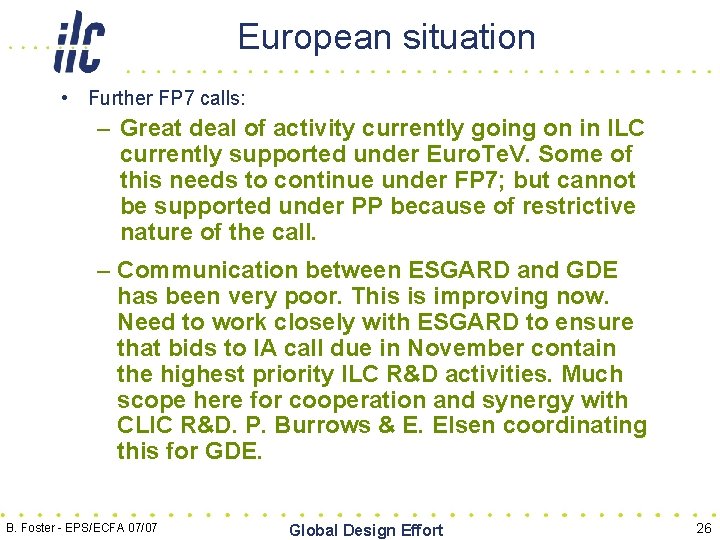 ilc

European situation

• Further FP7 calls:

– Great deal of activity currently going on in ILC currently supported under EuroTeV. Some of this needs to continue under FP7; but cannot be supported under PP because of restrictive nature of the call.

– Communication between ESGARD and GDE has been very poor. This is improving now. Need to work closely with ESGARD to ensure that bids to IA call due in November contain the highest priority ILC R&D activities. Much scope here for cooperation and synergy with CLIC R&D. P. Burrows & E. Elsen coordinating this for GDE.

B. Foster - EPS/ECFA 07/07

Global Design Effort

26